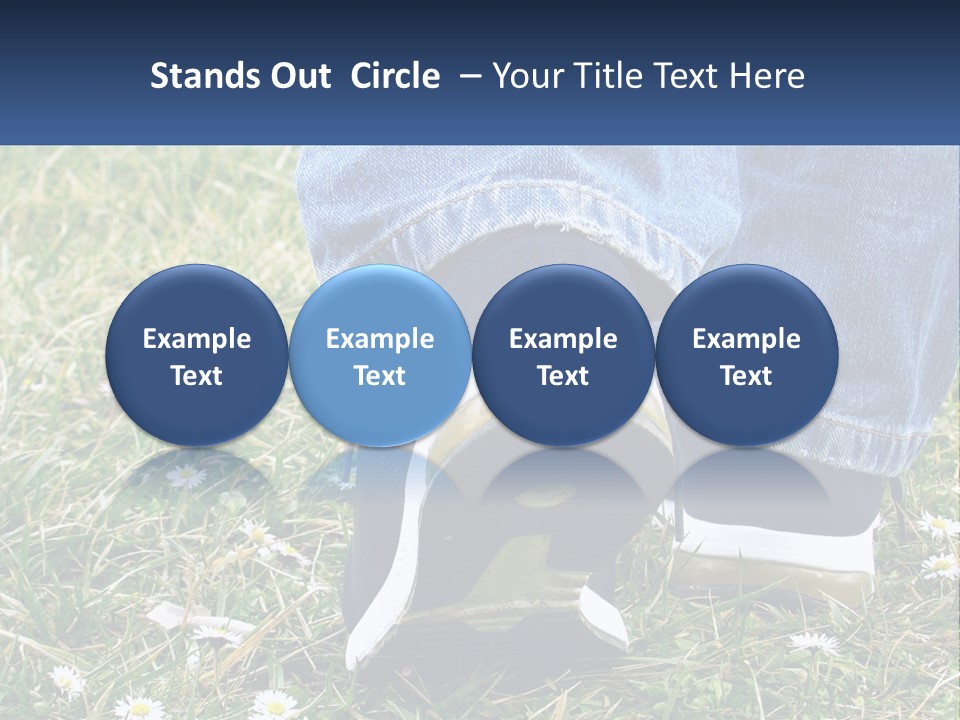 Stands Out Circle – Your Title Text Here

Example Text

Example Text

Example Text

Example Text